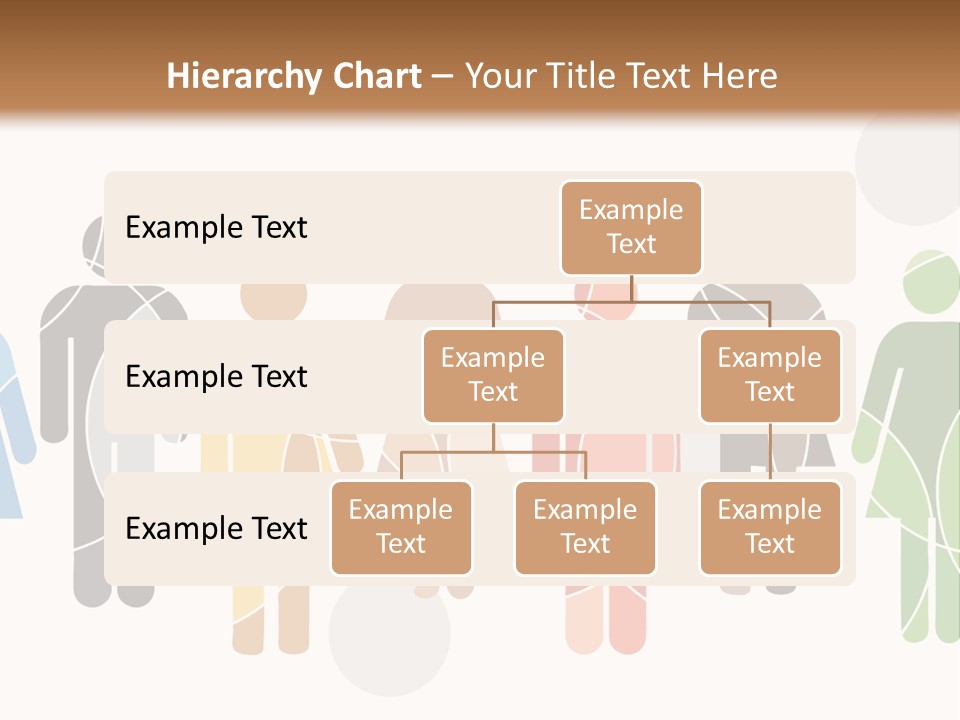 Hierarchy Chart – Your Title Text Here

Example Text

Example Text

Example Text

Example Text

Example Text

Example Text

Example Text

Example Text

Example Text